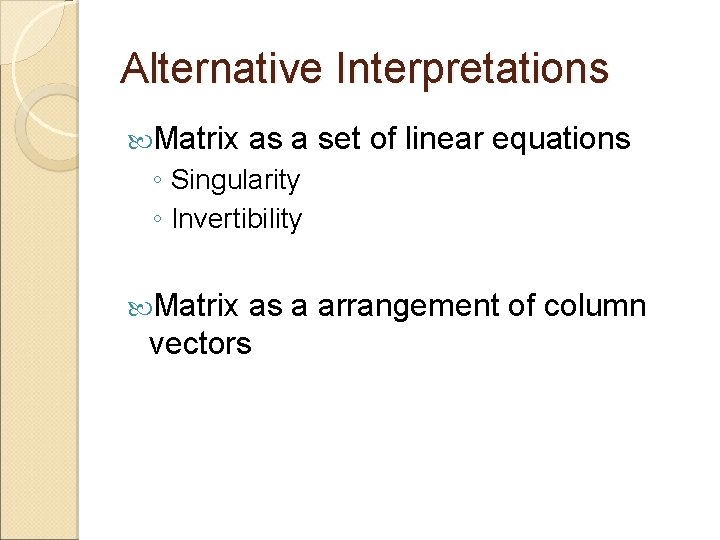 Alternative Interpretations

Matrix as a set of linear equations
◦ Singularity
◦ Invertibility

Matrix as a arrangement of column vectors